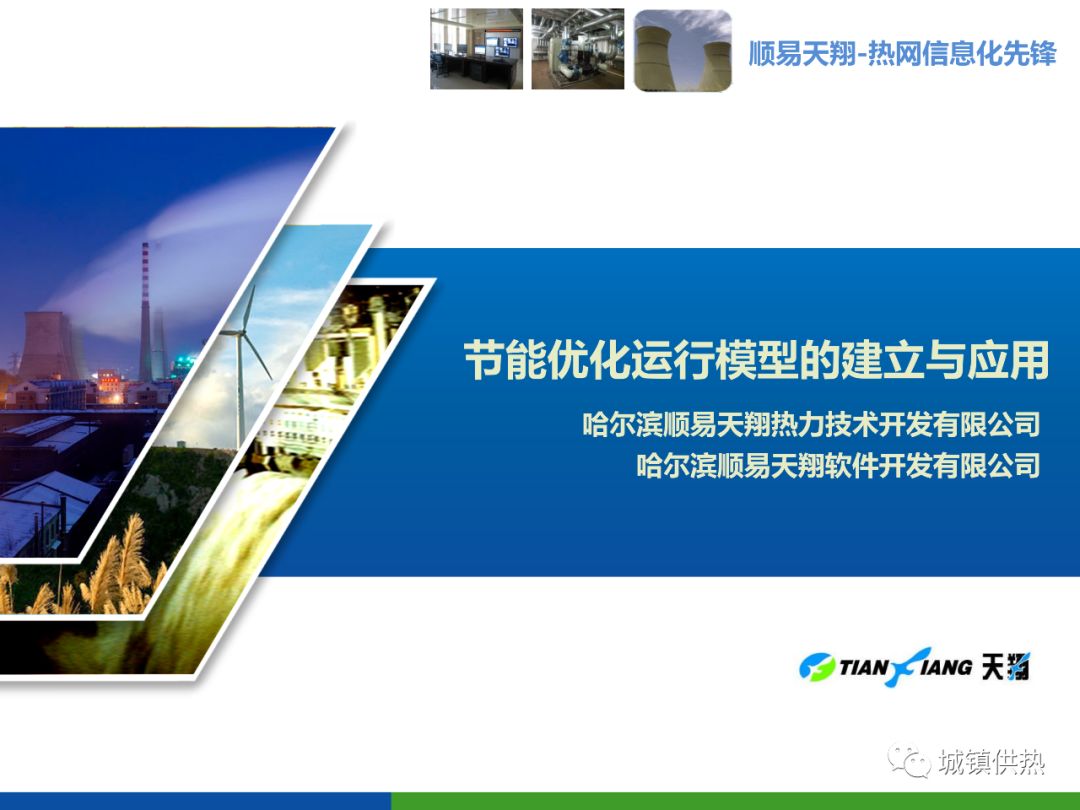 顺易天翔-热网信息化先锋

节能优化运行模型的建立与应用

哈尔滨顺易天翔热力技术开发有限公司
哈尔滨顺易天翔软件开发有限公司

TIANXIANG 天翔

城镇供热